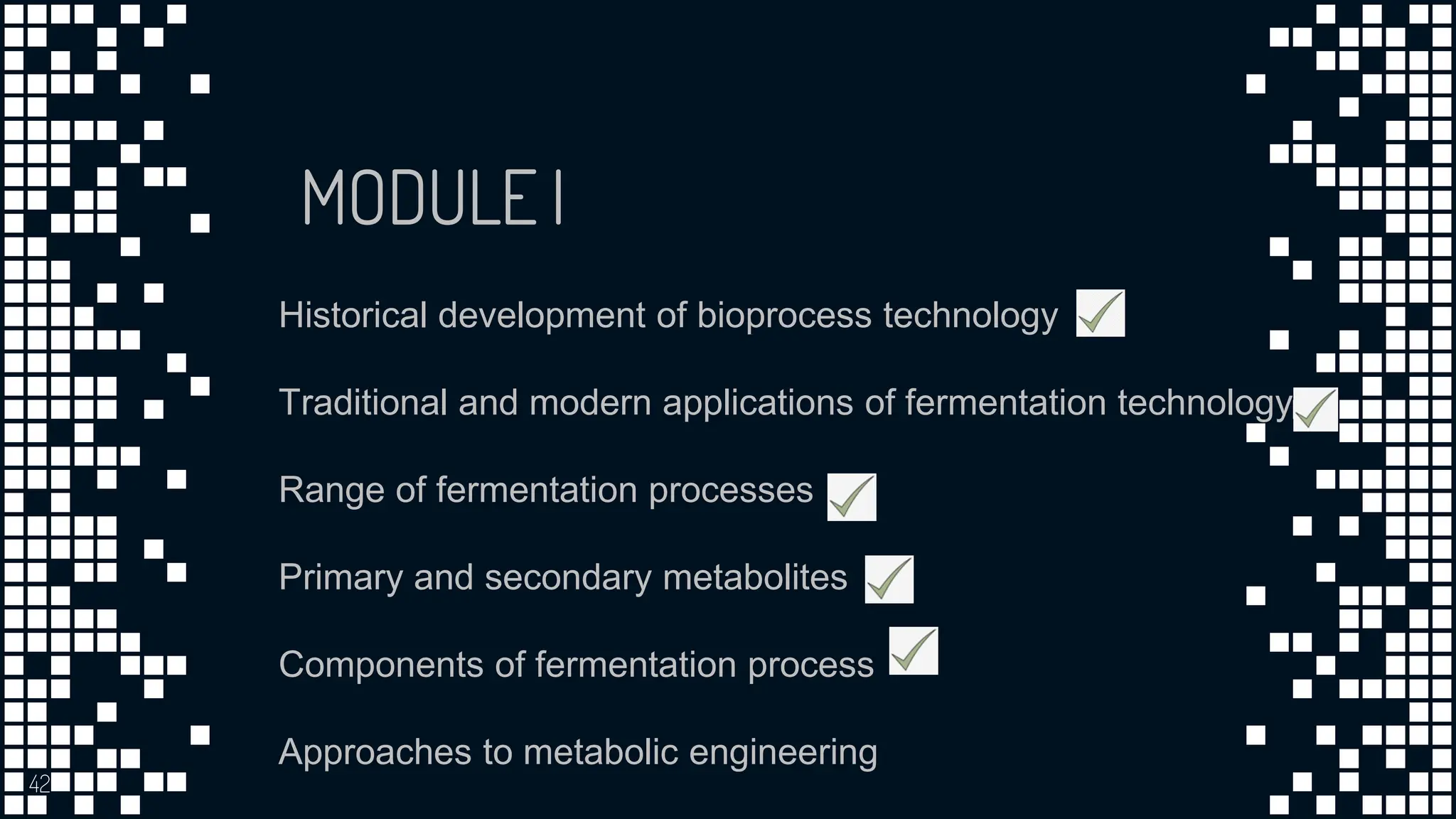 MODULE I

Historical development of bioprocess technology

Traditional and modern applications of fermentation technology

Range of fermentation processes

Primary and secondary metabolites

Components of fermentation process

Approaches to metabolic engineering

42